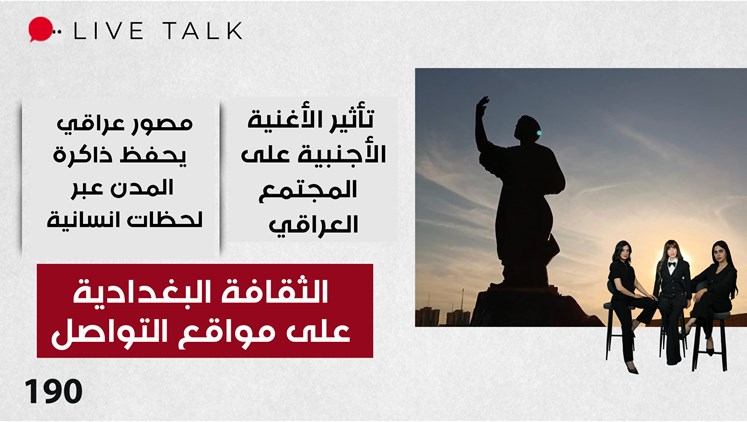 LIVE TALK

تأثير الأغنية الأجنبية على المجتمع العراقي

مصور عراقي يحفظ ذاكرة المدن عبر لحظات انسانية

الثقافة البغدادية على مواقع التواصل

190